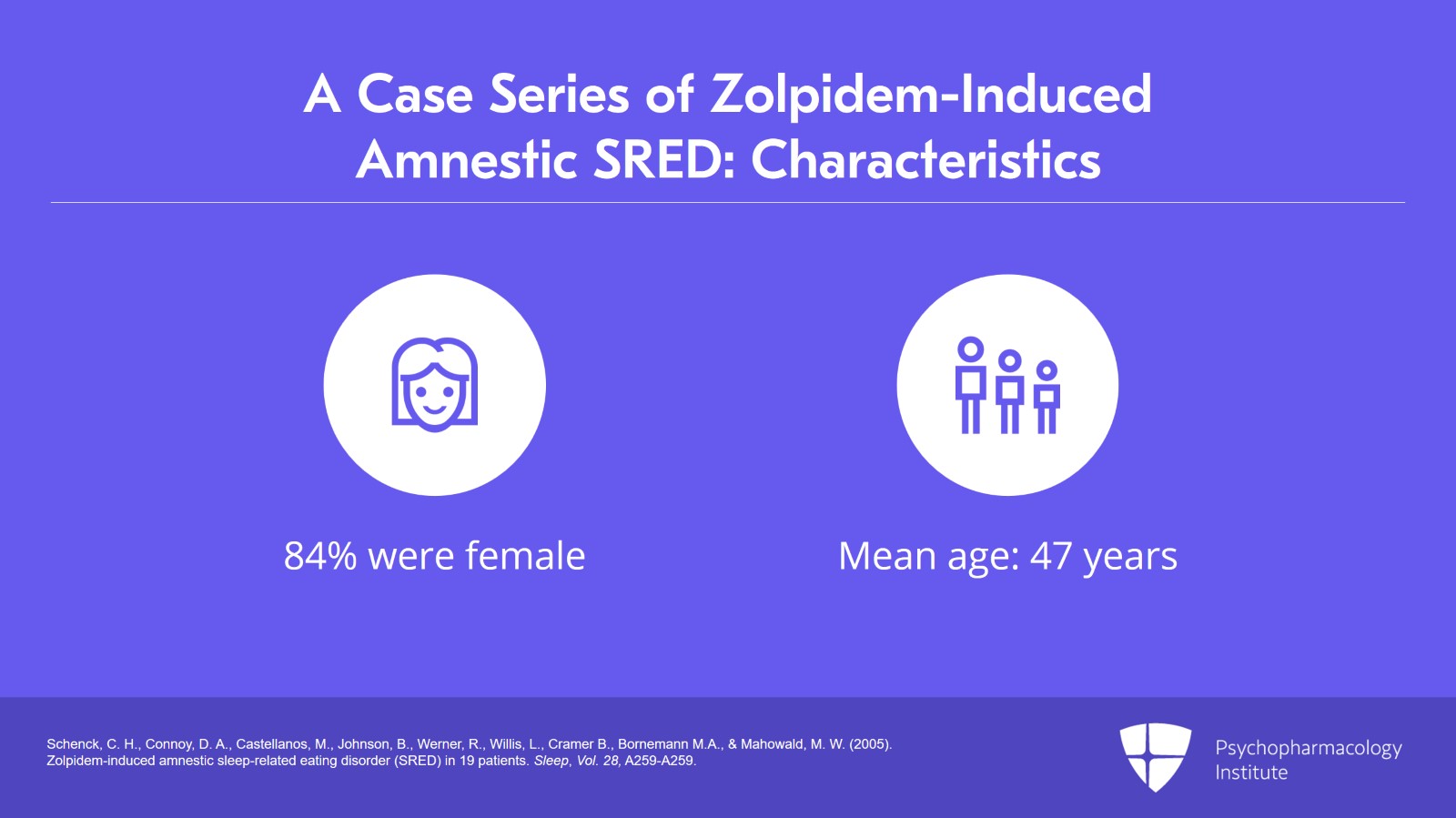 A Case Series of Zolpidem-Induced Amnestic SRED: Characteristics

84% were female

Mean age: 47 years

Schenck, C. H., Connoy, D. A., Castellanos, M., Johnson, B., Werner, R., Willis, L., Cramer B., Bornemann M.A., & Mahowald, M. W. (2005). Zolpidem-induced amnestic sleep-related eating disorder (SRED) in 19 patients. Sleep, Vol. 28, A259-A259.

Psychopharmacology Institute